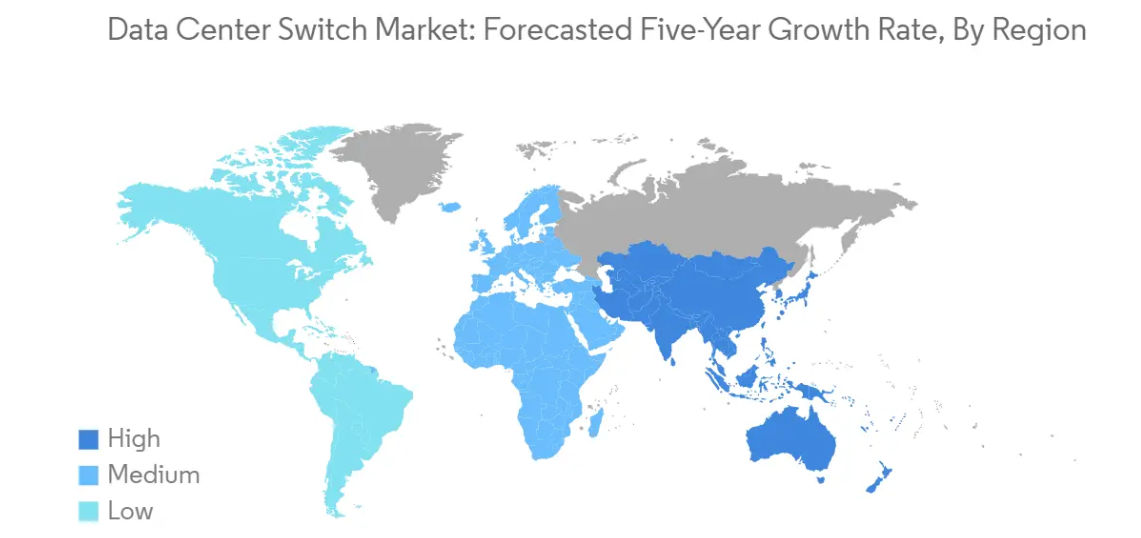 Data Center Switch Market: Forecasted Five-Year Growth Rate, By Region

High
Medium
Low